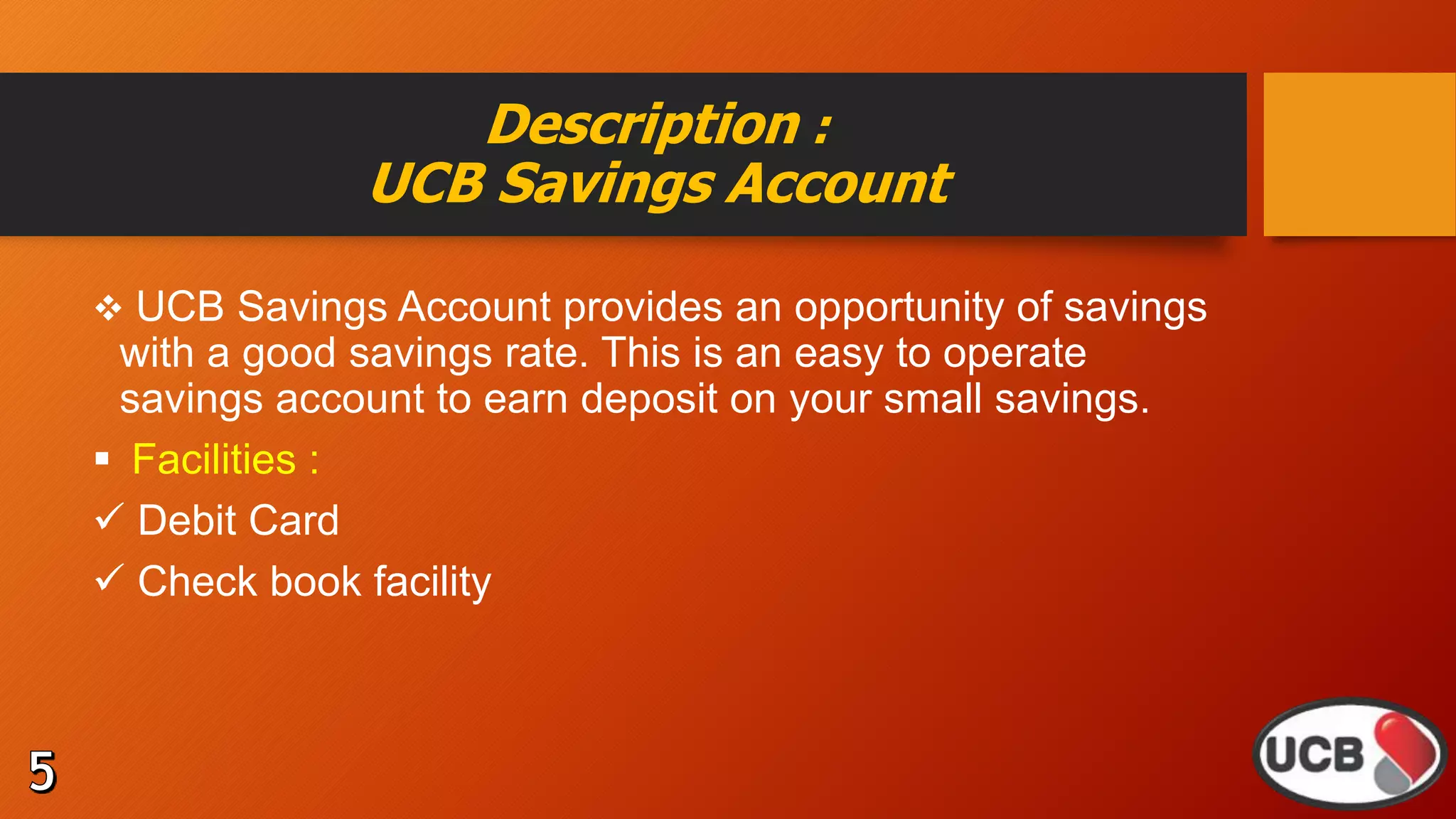 Description :
UCB Savings Account

❖ UCB Savings Account provides an opportunity of savings with a good savings rate. This is an easy to operate savings account to earn deposit on your small savings.

▪ Facilities :

✓ Debit Card

✓ Check book facility

5

UCB